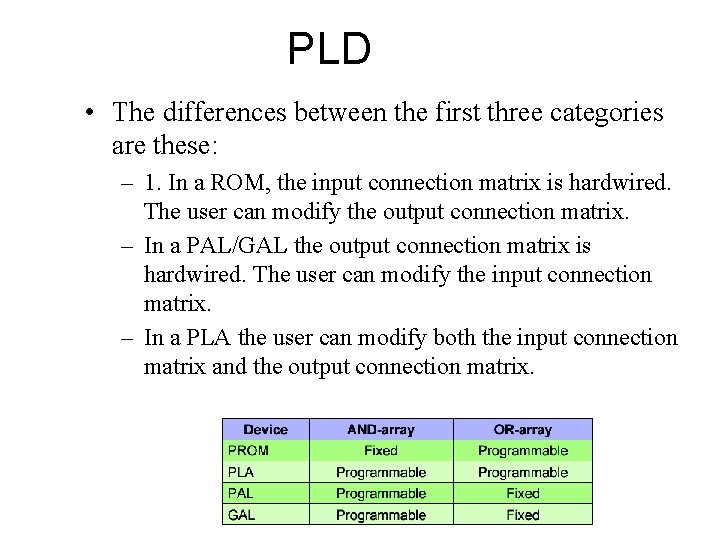 PLD

• The differences between the first three categories are these:

– 1. In a ROM, the input connection matrix is hardwired. The user can modify the output connection matrix.

– In a PAL/GAL the output connection matrix is hardwired. The user can modify the input connection matrix.

– In a PLA the user can modify both the input connection matrix and the output connection matrix.

| Device | AND-array | OR-array |
|---|---|---|
| PROM | Fixed | Programmable |
| PLA | Programmable | Programmable |
| PAL | Programmable | Fixed |
| GAL | Programmable | Fixed |